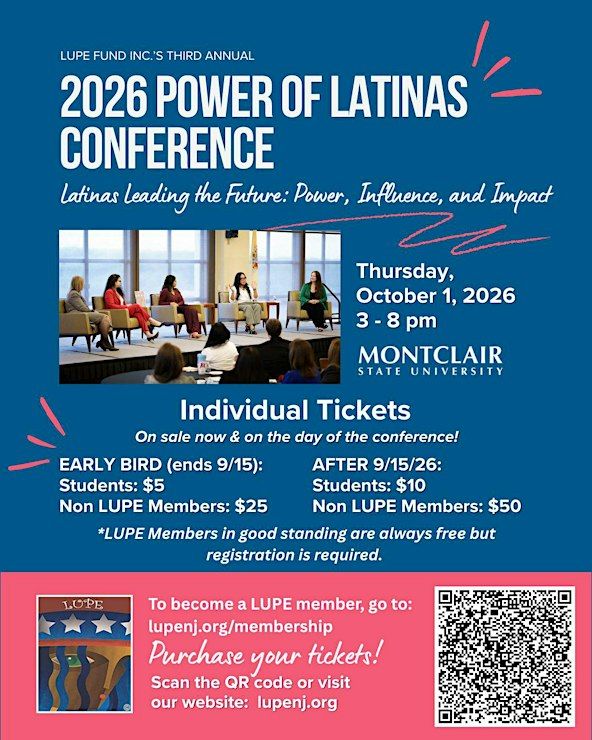 LUPE FUND INC.'S THIRD ANNUAL

2026 POWER OF LATINAS CONFERENCE

Latinas Leading the Future: Power, Influence, and Impact

Thursday, October 1, 2026
3 - 8 pm

MONTCLAIR
STATE UNIVERSITY

Individual Tickets

On sale now & on the day of the conference!

EARLY BIRD (ends 9/15):
Students: $5
Non LUPE Members: $25

AFTER 9/15/26:
Students: $10
Non LUPE Members: $50

*LUPE Members in good standing are always free but registration is required.

LUPE

To become a LUPE member, go to:
lupenj.org/membership

Purchase your tickets!

Scan the QR code or visit our website: lupenj.org